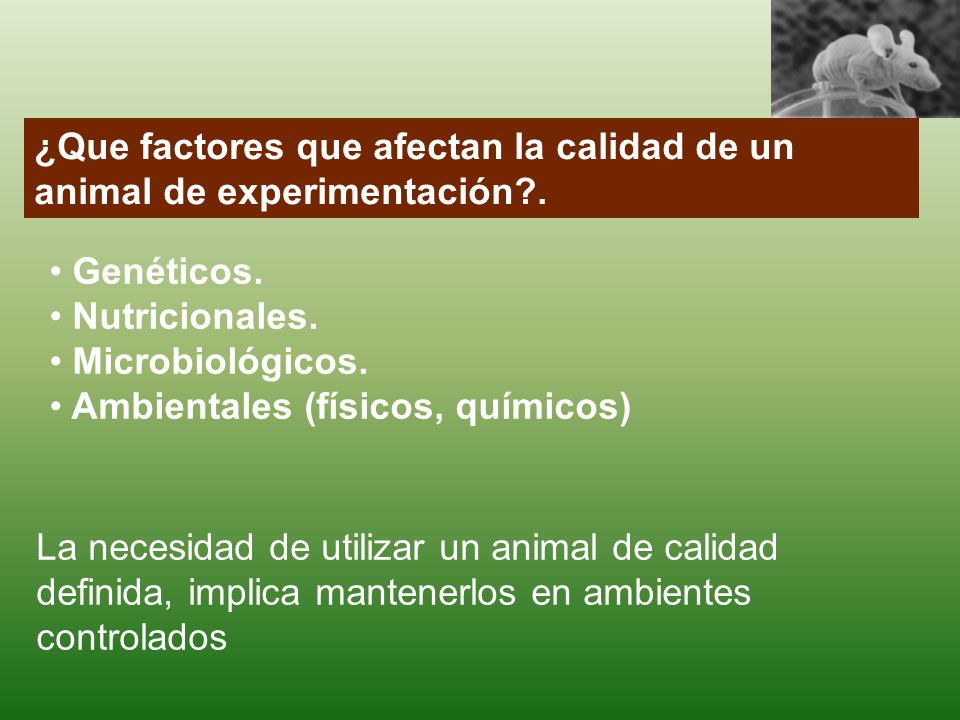 ¿Que factores que afectan la calidad de un animal de experimentación?.

• Genéticos.
• Nutricionales.
• Microbiológicos.
• Ambientales (físicos, químicos)

La necesidad de utilizar un animal de calidad definida, implica mantenerlos en ambientes controlados